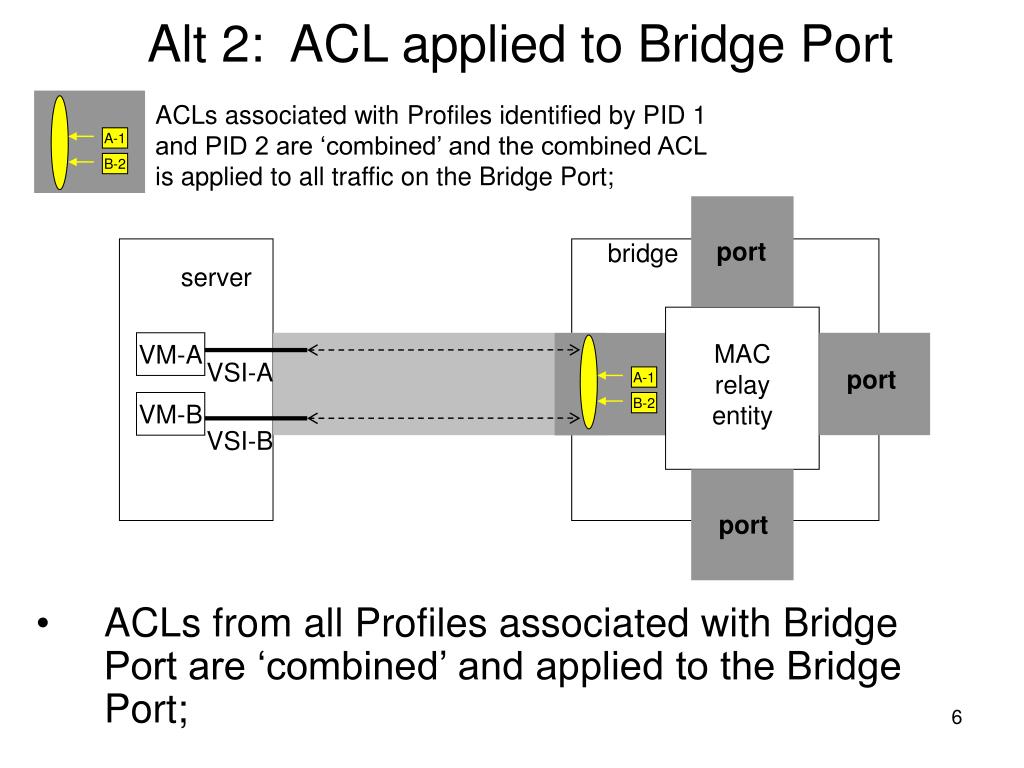 Alt 2: ACL applied to Bridge Port

A-1
B-2

ACLs associated with Profiles identified by PID 1 and PID 2 are ‘combined’ and the combined ACL is applied to all traffic on the Bridge Port;

server

VM-A
VSI-A
VM-B
VSI-B

bridge
port
A-1
B-2
MAC relay entity
port
port

• ACLs from all Profiles associated with Bridge Port are ‘combined’ and applied to the Bridge Port;

6